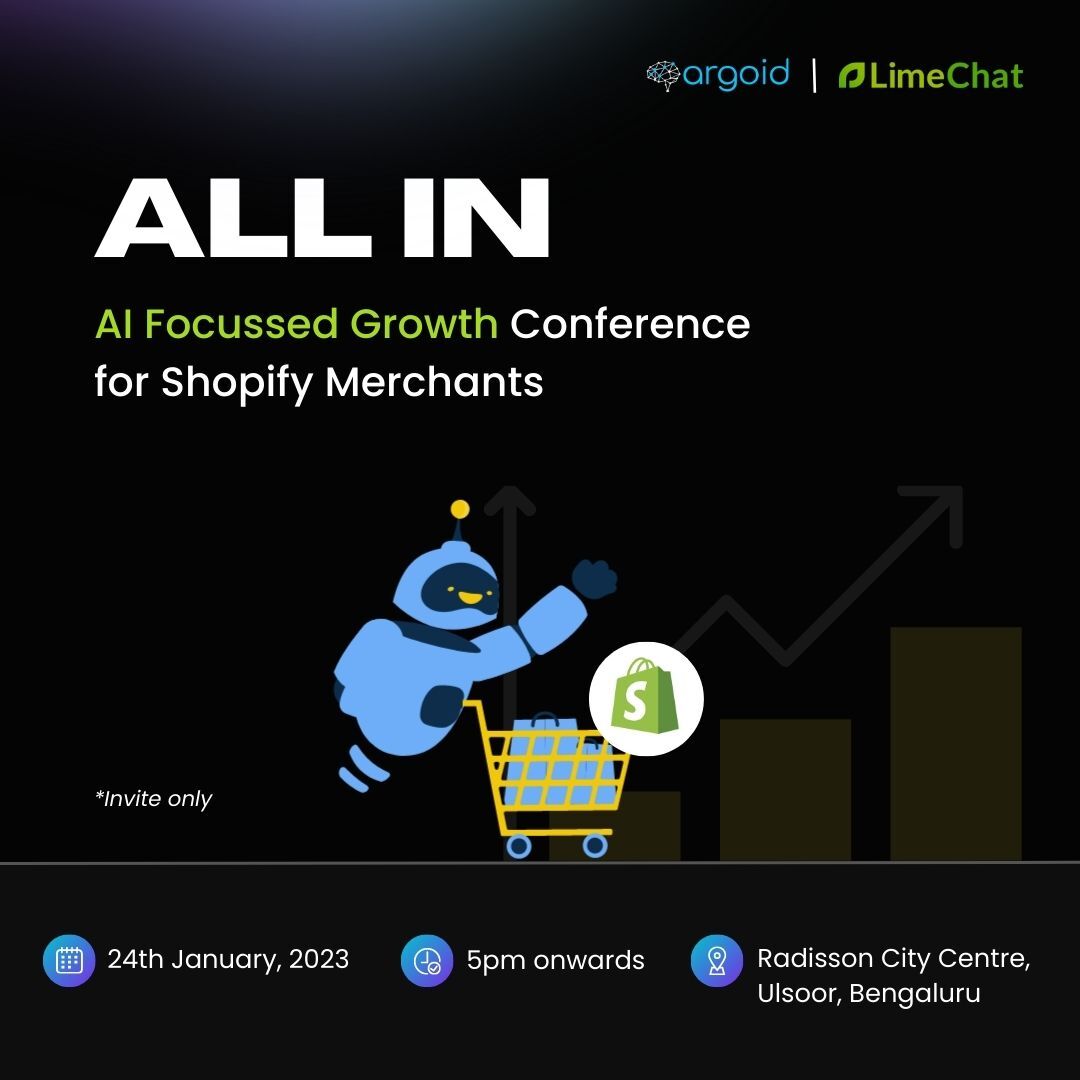 argoid | LimeChat

ALL IN

AI Focussed Growth Conference for Shopify Merchants

S

*Invite only

24th January, 2023

5pm onwards

Radisson City Centre, Ulsoor, Bengaluru